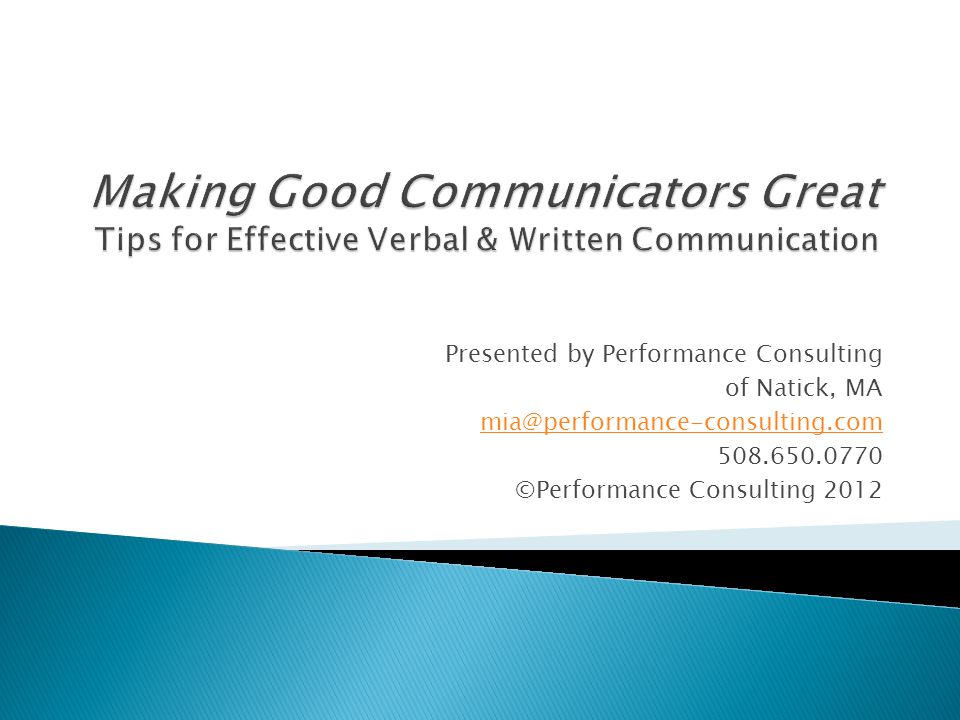 Making Good Communicators Great
Tips for Effective Verbal & Written Communication

Presented by Performance Consulting
of Natick, MA
mia@performance-consulting.com
508.650.0770
©Performance Consulting 2012